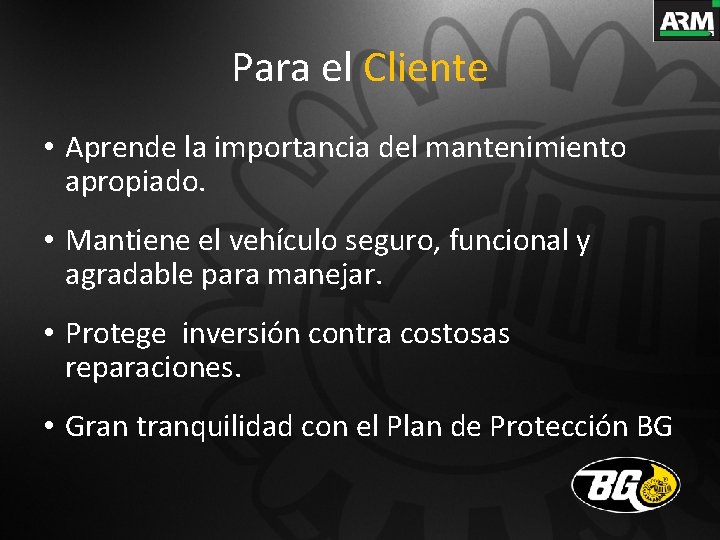 ARM

Para el Cliente

• Aprende la importancia del mantenimiento apropiado.

• Mantiene el vehículo seguro, funcional y agradable para manejar.

• Protege  inversión contra costosas reparaciones.

• Gran tranquilidad con el Plan de Protección BG

BG